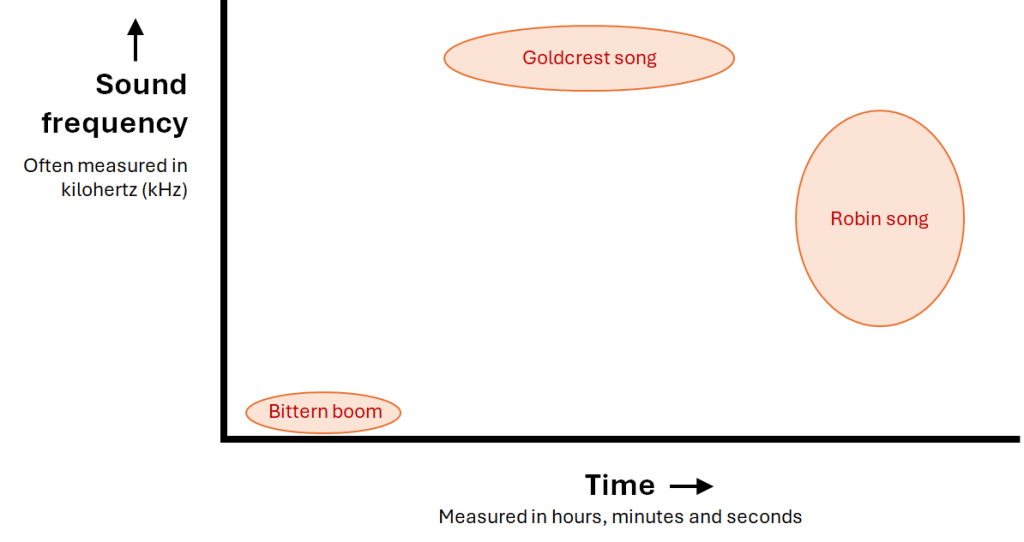 Sound frequency
Often measured in kilohertz (kHz)

Goldcrest song

Robin song

Bittern boom

Time
Measured in hours, minutes and seconds